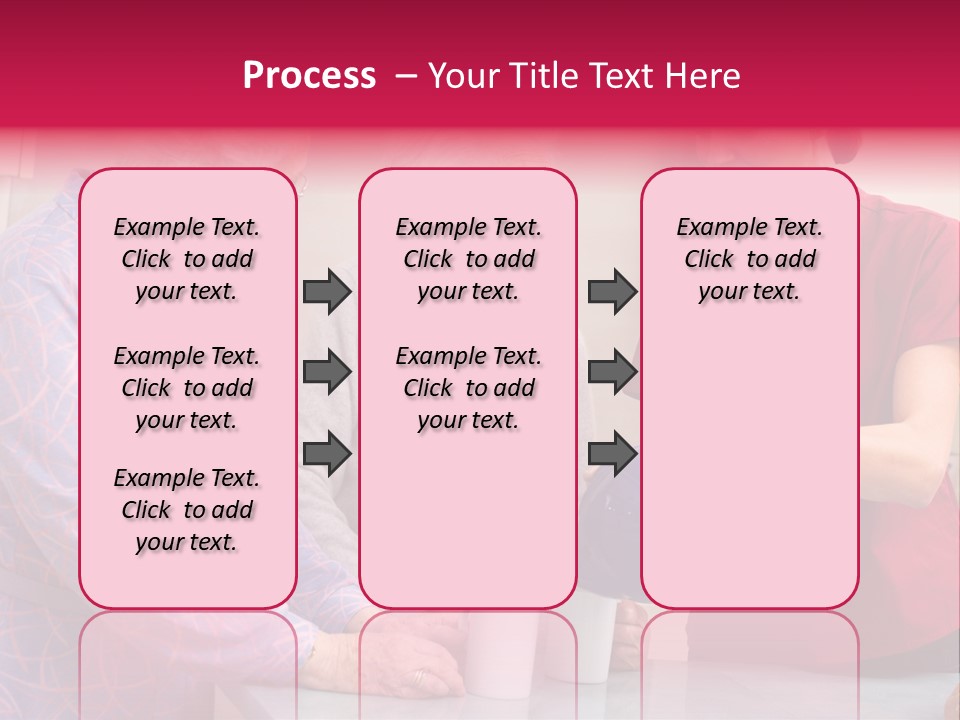 Process – Your Title Text Here

Example Text. Click to add your text.

Example Text. Click to add your text.

Example Text. Click to add your text.

Example Text. Click to add your text.

Example Text. Click to add your text.

Example Text. Click to add your text.